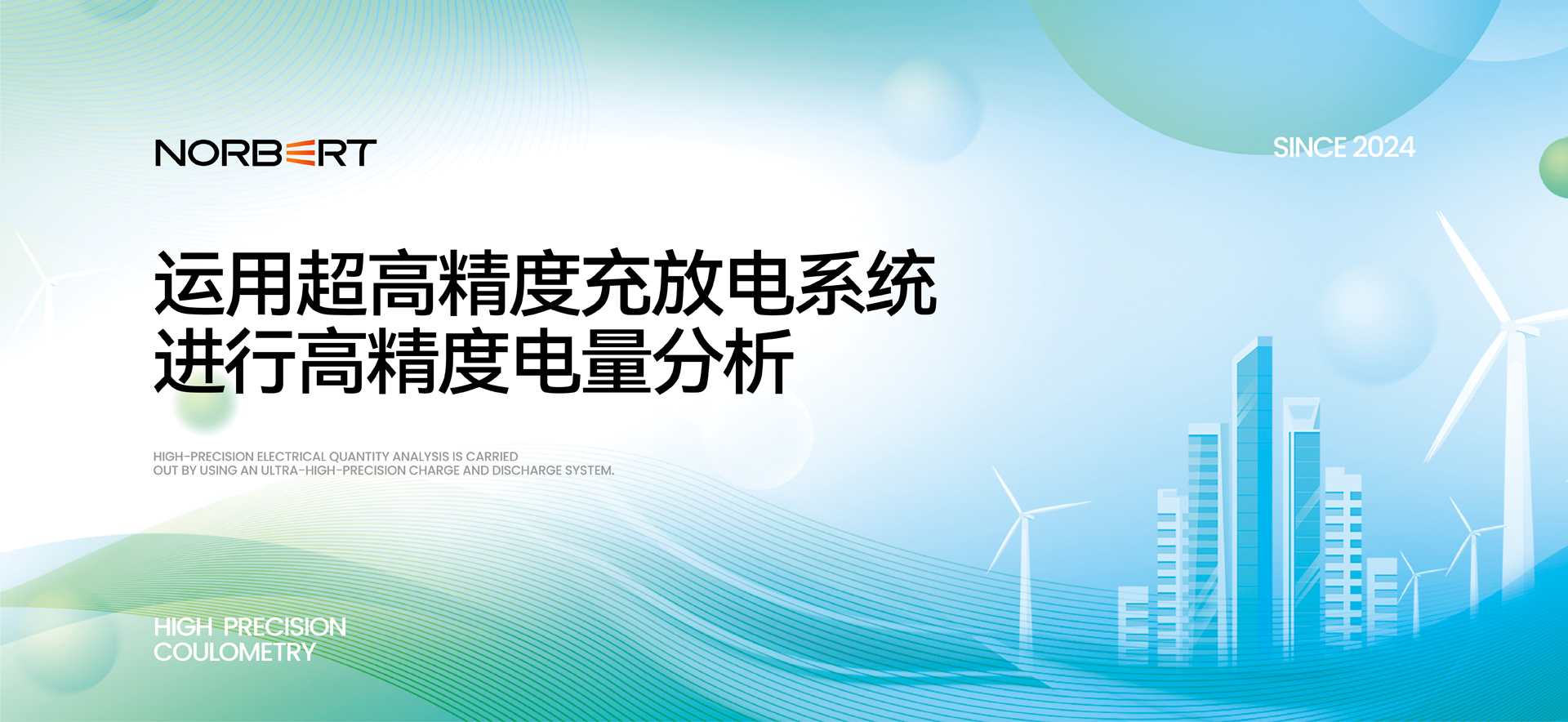 NORBERT

SINCE 2024

运用超高精度充放电系统
进行高精度电量分析

HIGH-PRECISION ELECTRICAL QUANTITY ANALYSIS IS CARRIED OUT BY USING AN ULTRA-HIGH-PRECISION CHARGE AND DISCHARGE SYSTEM.

HIGH PRECISION
COULOMETRY